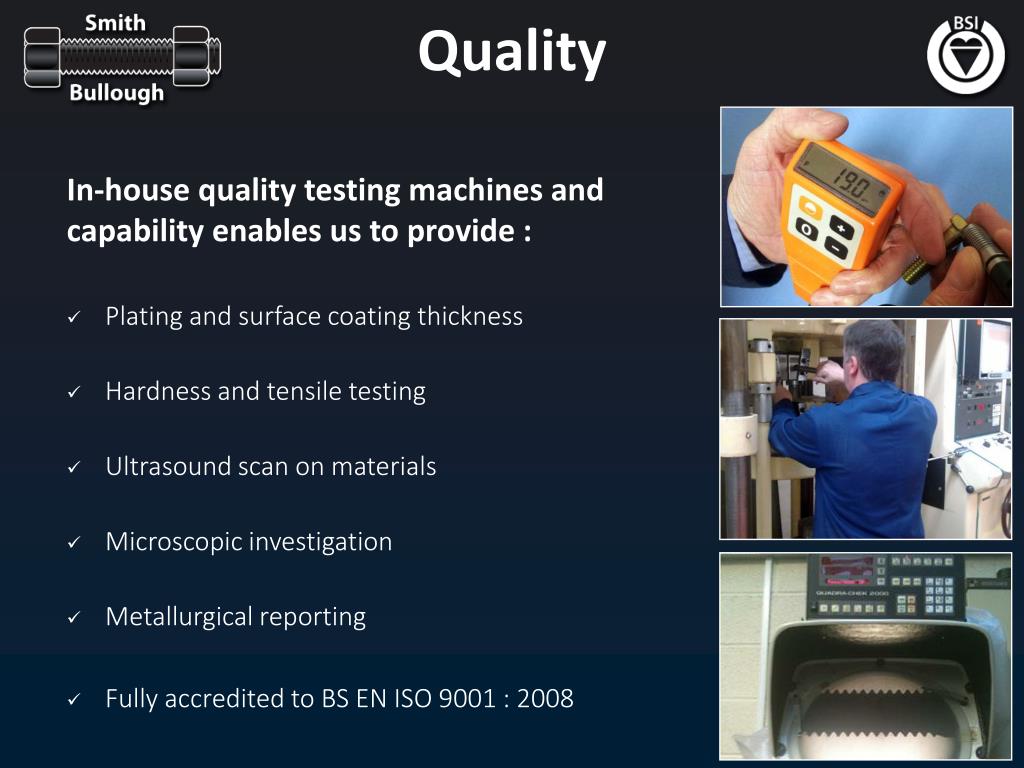 Smith
Bullough

Quality

BSI

In-house quality testing machines and capability enables us to provide :

✓ Plating and surface coating thickness

✓ Hardness and tensile testing

✓ Ultrasound scan on materials

✓ Microscopic investigation

✓ Metallurgical reporting

✓ Fully accredited to BS EN ISO 9001 : 2008

190

QUADRA-CHEK 2000